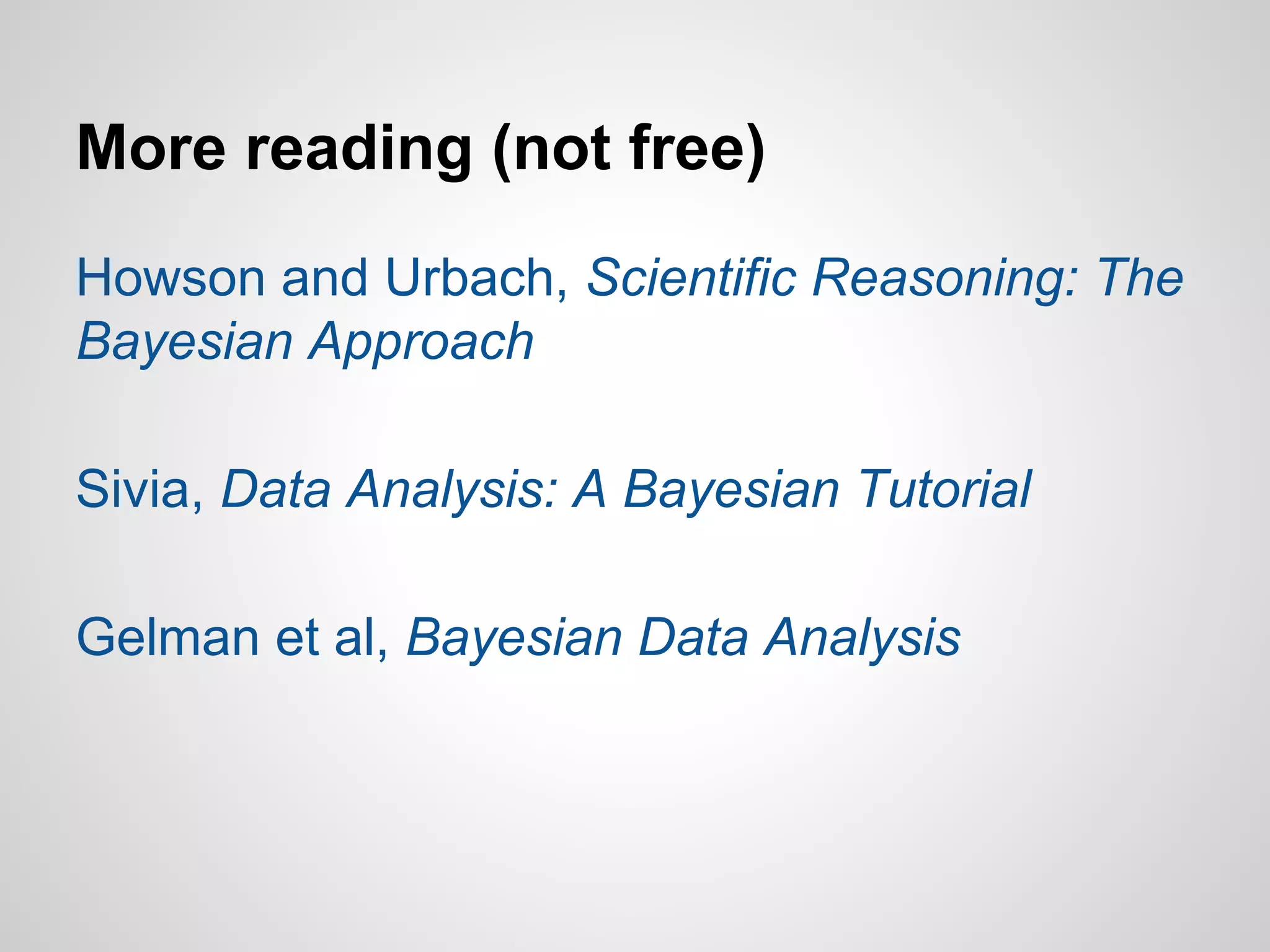 More reading (not free)

Howson and Urbach, Scientific Reasoning: The Bayesian Approach

Sivia, Data Analysis: A Bayesian Tutorial

Gelman et al, Bayesian Data Analysis